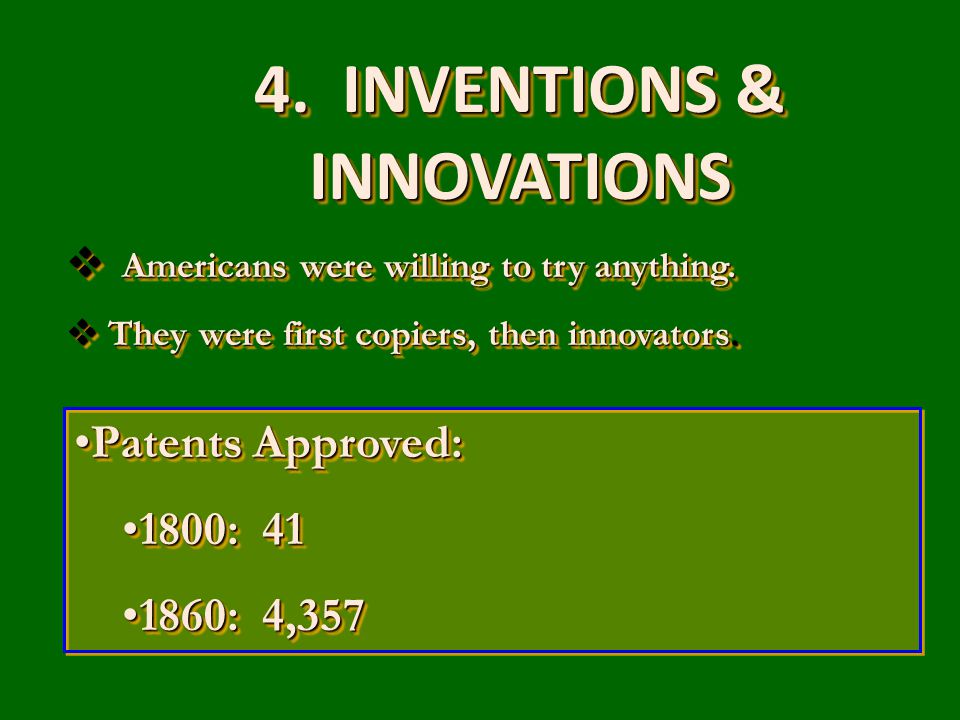 4. INVENTIONS & INNOVATIONS

❖ Americans were willing to try anything.

❖ They were first copiers, then innovators.

•Patents Approved:

•1800: 41

•1860: 4,357